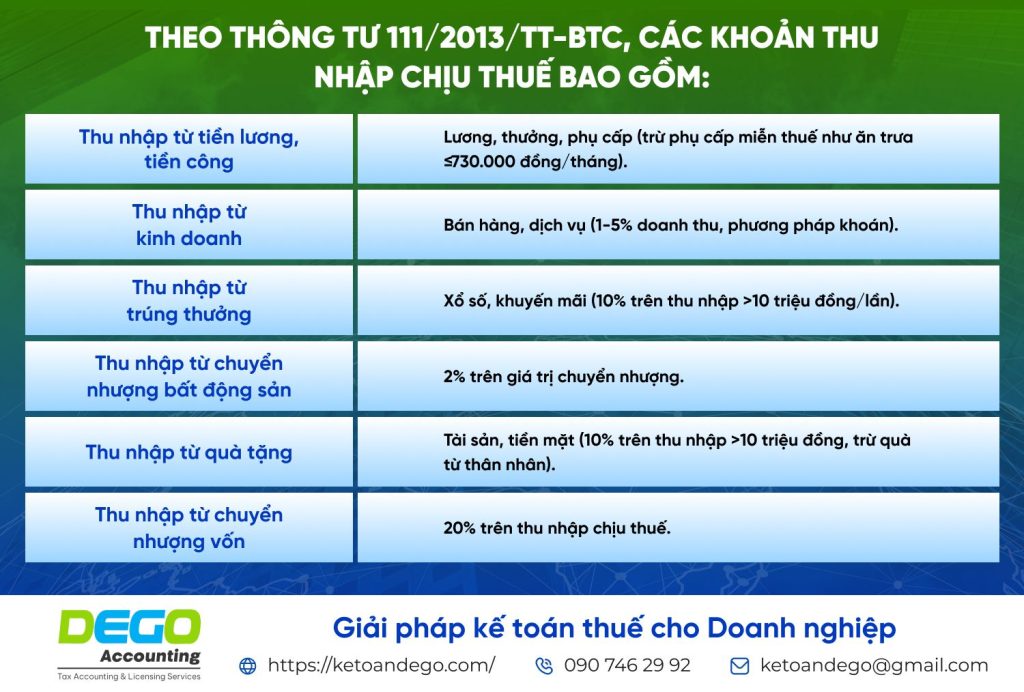 THEO THÔNG TƯ 111/2013/TT-BTC, CÁC KHOẢN THU NHẬP CHỊU THUẾ BAO GỒM:

| | |
|---|---|
| Thu nhập từ tiền lương, tiền công | Lương, thưởng, phụ cấp (trừ phụ cấp miễn thuế như ăn trưa ≤730.000 đồng/tháng). |
| Thu nhập từ kinh doanh | Bán hàng, dịch vụ (1-5% doanh thu, phương pháp khoán). |
| Thu nhập từ trúng thưởng | Xổ số, khuyến mãi (10% trên thu nhập >10 triệu đồng/lần). |
| Thu nhập từ chuyển nhượng bất động sản | 2% trên giá trị chuyển nhượng. |
| Thu nhập từ quà tặng | Tài sản, tiền mặt (10% trên thu nhập >10 triệu đồng, trừ quà từ thân nhân). |
| Thu nhập từ chuyển nhượng vốn | 20% trên thu nhập chịu thuế. |

DEGO Accounting
Tax Accounting & Licensing Services

Giải pháp kế toán thuế cho Doanh nghiệp

https://ketoandego.com/ 090 746 29 92 ketoandego@gmail.com